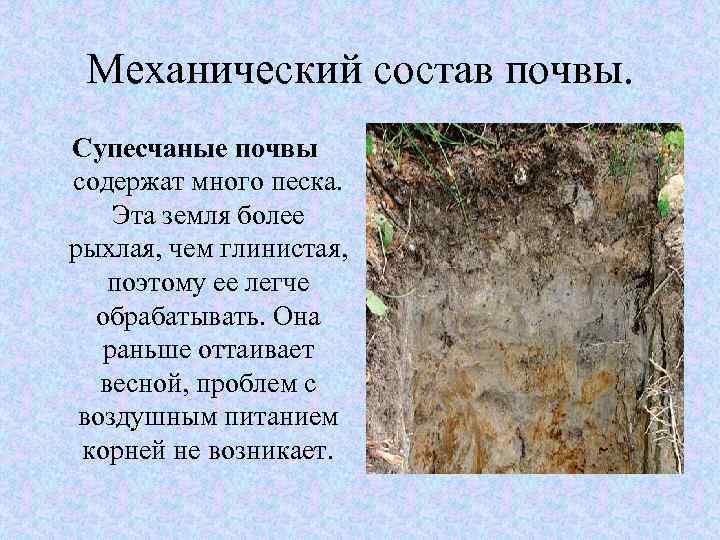 Механический состав почвы.

Супесчаные почвы содержат много песка. Эта земля более рыхлая, чем глинистая, поэтому ее легче обрабатывать. Она раньше оттаивает весной, проблем с воздушным питанием корней не возникает.